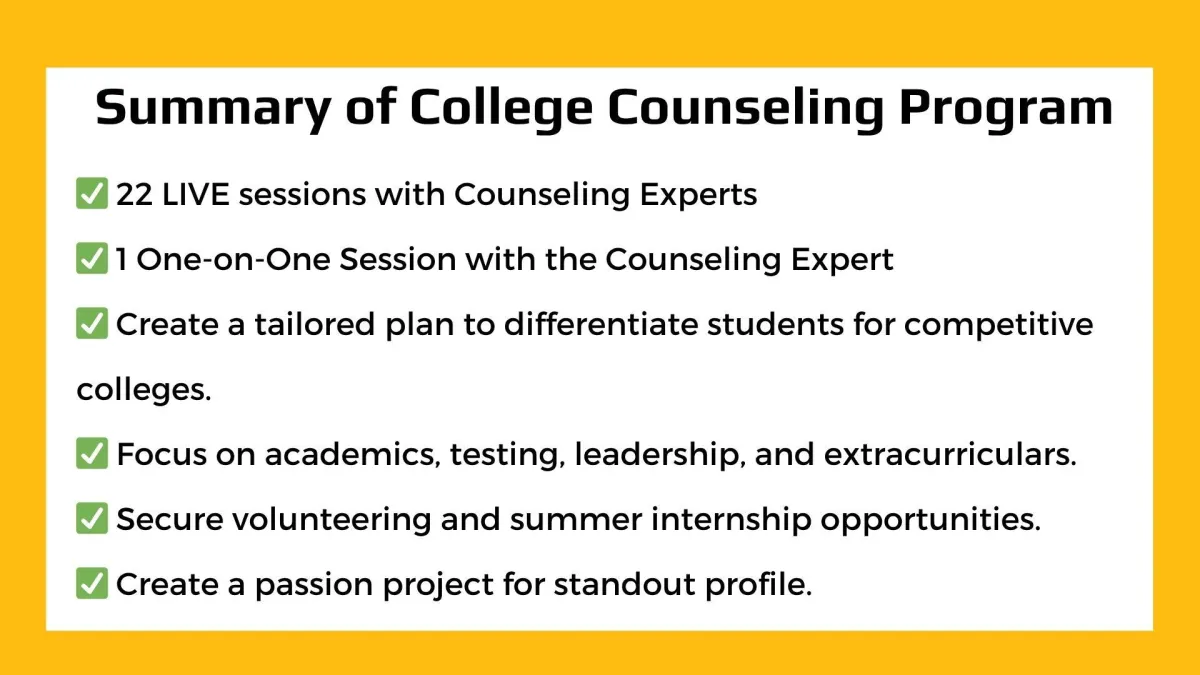 Summary of College Counseling Program

✅ 22 LIVE sessions with Counseling Experts

✅ 1 One-on-One Session with the Counseling Expert

✅ Create a tailored plan to differentiate students for competitive colleges.

✅ Focus on academics, testing, leadership, and extracurriculars.

✅ Secure volunteering and summer internship opportunities.

✅ Create a passion project for standout profile.